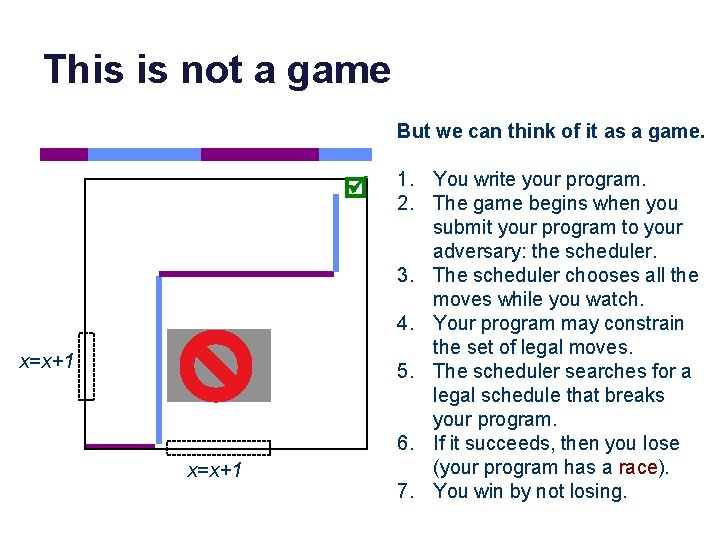 This is not a game

x=x+1

x=x+1

But we can think of it as a game.

1. You write your program.
2. The game begins when you submit your program to your adversary: the scheduler.
3. The scheduler chooses all the moves while you watch.
4. Your program may constrain the set of legal moves.
5. The scheduler searches for a legal schedule that breaks your program.
6. If it succeeds, then you lose (your program has a race).
7. You win by not losing.